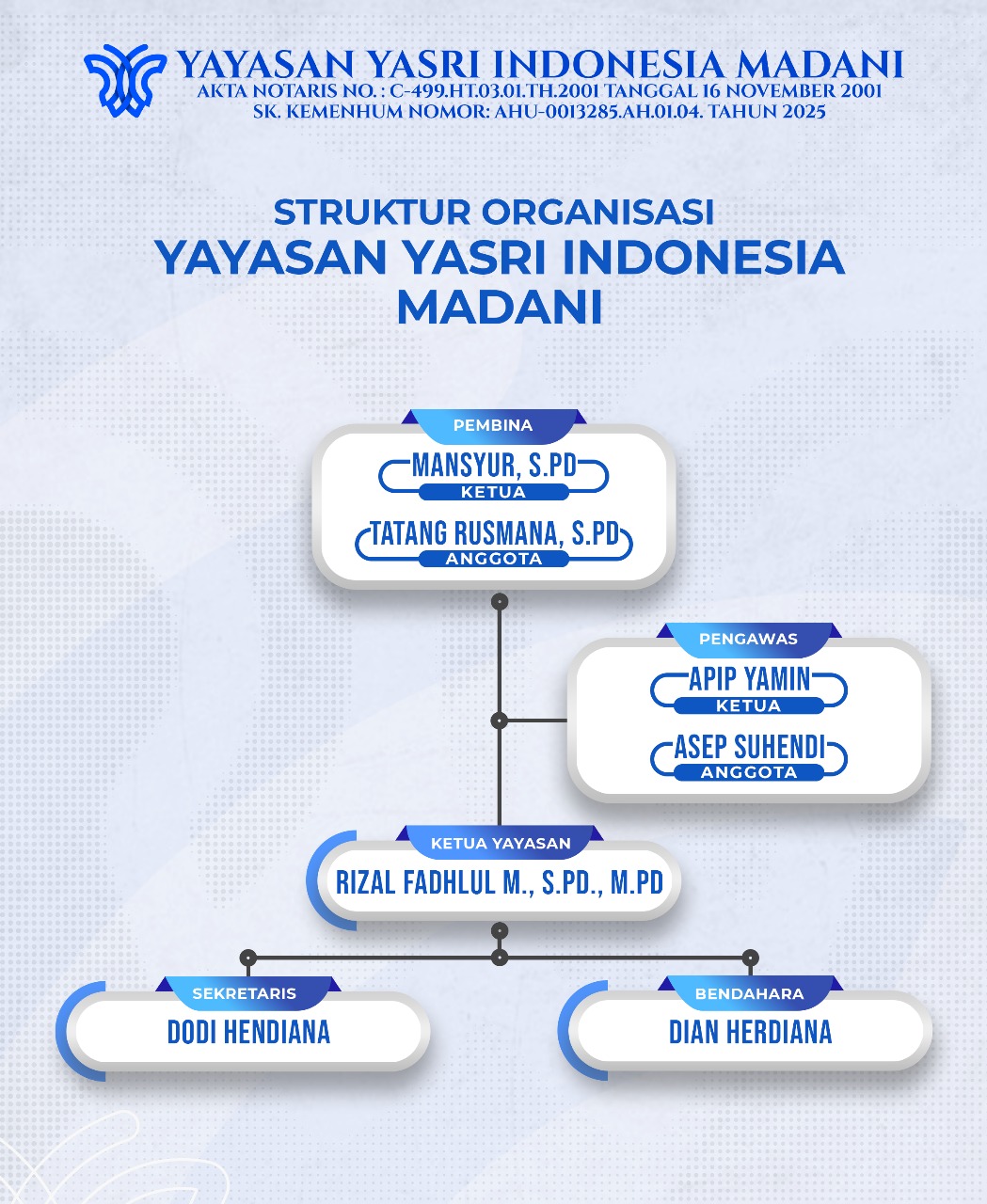 YAYASAN YASRI INDONESIA MADANI
AKTA NOTARIS NO. : C-499.HT.03.01.TH.2001 TANGGAL 16 NOVEMBER 2001
SK. KEMENHUM NOMOR: AHU-0013285.AH.01.04. TAHUN 2025

STRUKTUR ORGANISASI
YAYASAN YASRI INDONESIA MADANI

PEMBINA
MANSYUR, S.PD
KETUA
TATANG RUSMANA, S.PD
ANGGOTA

PENGAWAS
APIP YAMIN
KETUA
ASEP SUHENDI
ANGGOTA

KETUA YAYASAN
RIZAL FADHLUL M., S.PD., M.PD

SEKRETARIS
DODI HENDIANA

BENDAHARA
DIAN HERDIANA